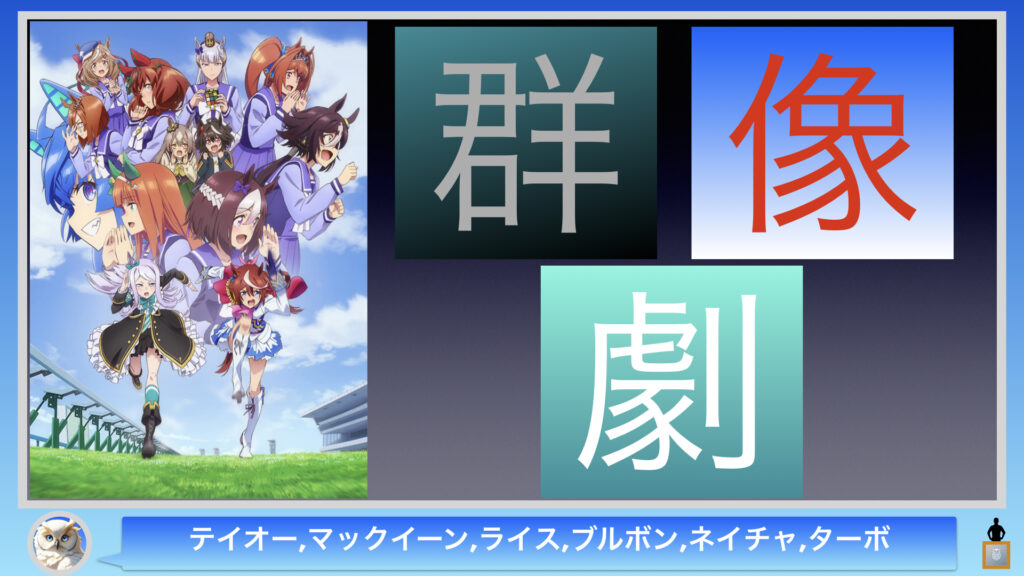 群
像
劇

テイオー,マックイーン,ライス,ブルボン,ネイチャ,ターボ